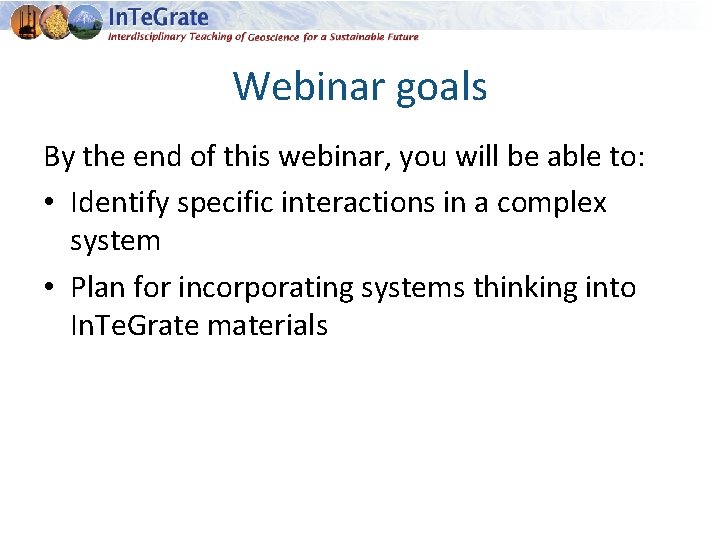 InTeGrate
Interdisciplinary Teaching of Geoscience for a Sustainable Future

Webinar goals

By the end of this webinar, you will be able to:

• Identify specific interactions in a complex system

• Plan for incorporating systems thinking into InTeGrate materials